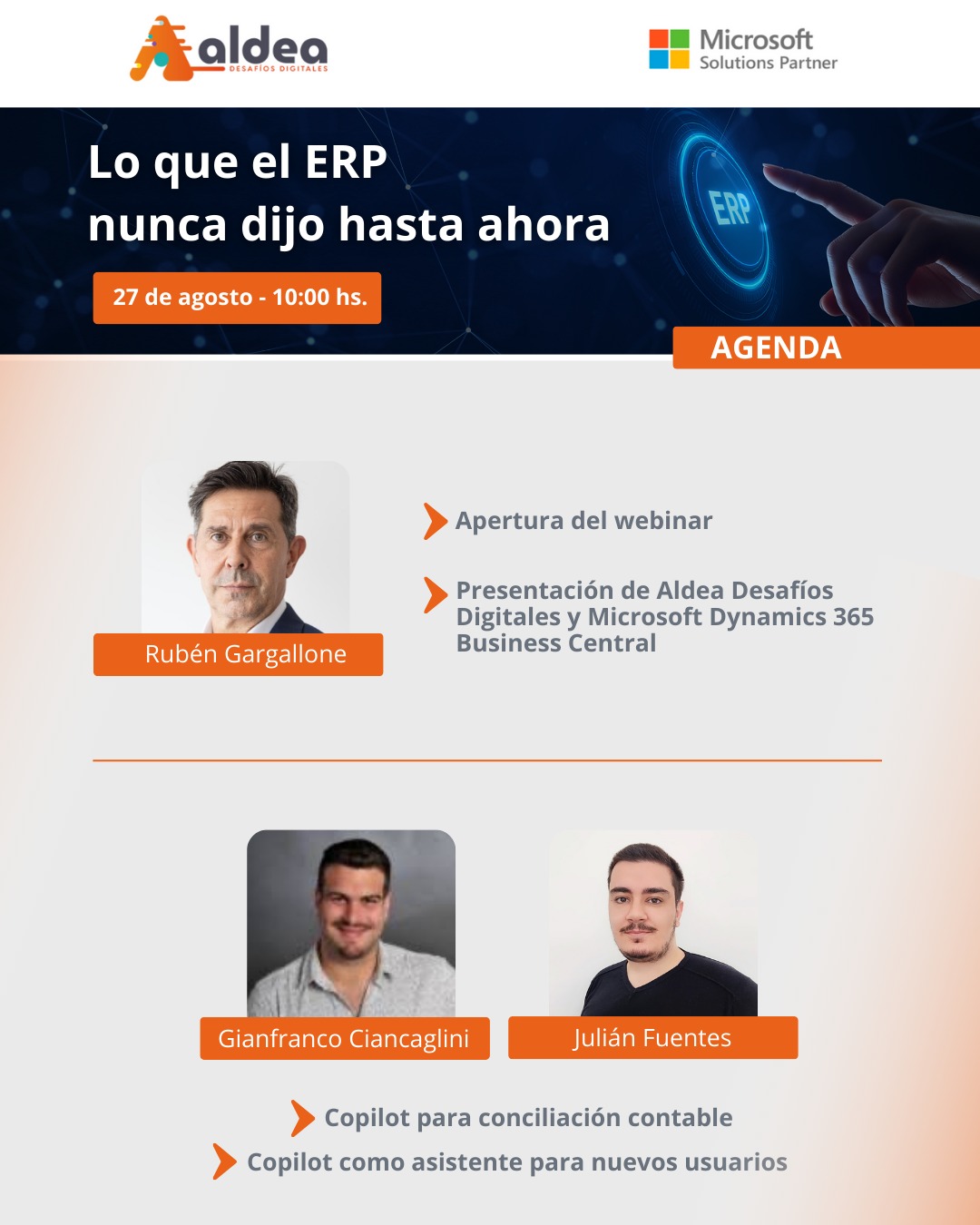 aldea
DESAFÍOS DIGITALES

Microsoft
Solutions Partner

Lo que el ERP
nunca dijo hasta ahora

27 de agosto - 10:00 hs.

ERP

AGENDA

Rubén Gargallone

Apertura del webinar

Presentación de Aldea Desafíos Digitales y Microsoft Dynamics 365 Business Central

Gianfranco Ciancaglini

Julián Fuentes

Copilot para conciliación contable

Copilot como asistente para nuevos usuarios